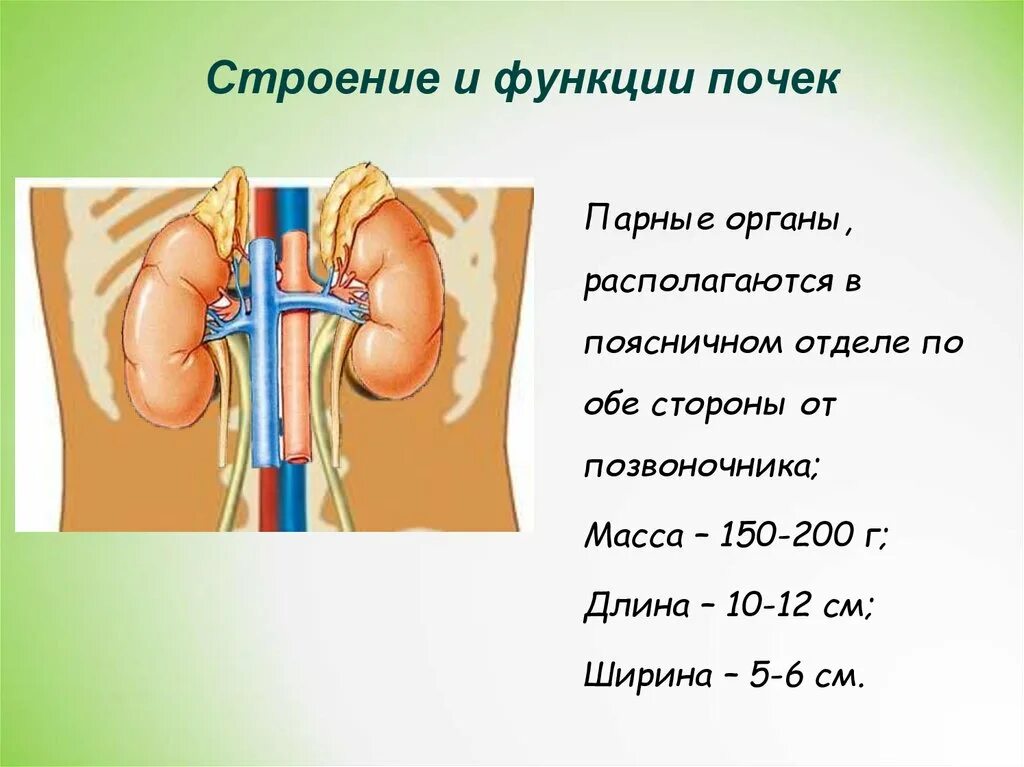 Строение и функции почек

Парные органы, располагаются в поясничном отделе по обе стороны от позвоночника;

Масса – 150-200 г;

Длина – 10-12 см;

Ширина – 5-6 см.